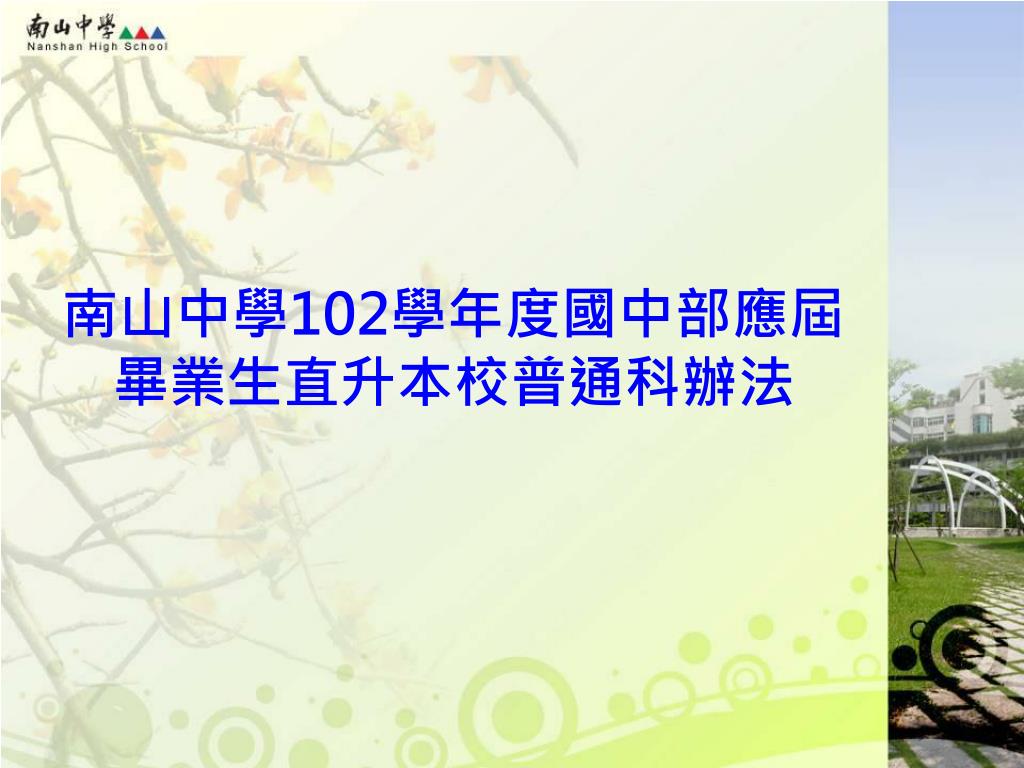 南山中學
Nanshan High School

南山中學102學年度國中部應屆畢業生直升本校普通科辦法